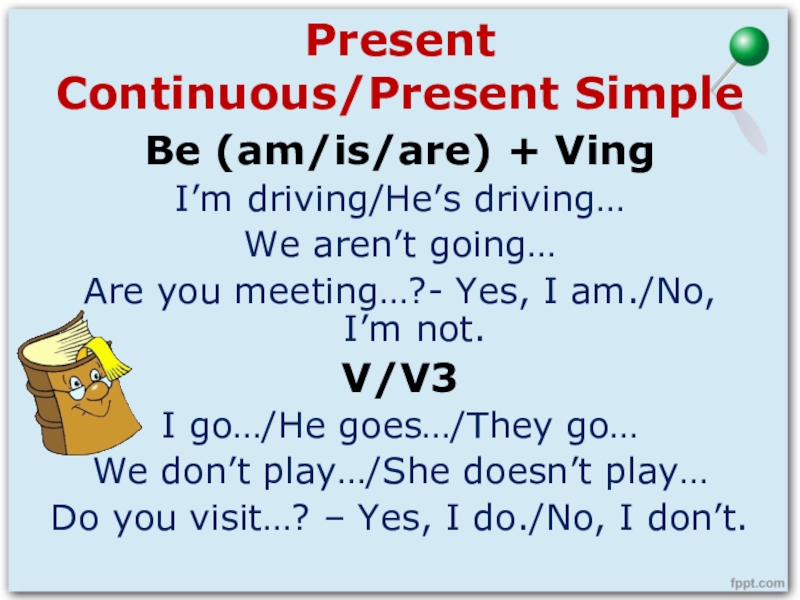 Present Continuous/Present Simple

Be (am/is/are) + Ving

I’m driving/He’s driving…

We aren’t going…

Are you meeting…?- Yes, I am./No, I’m not.

V/V3

I go…/He goes…/They go…

We don’t play…/She doesn’t play…

Do you visit…? – Yes, I do./No, I don’t.

fppt.com